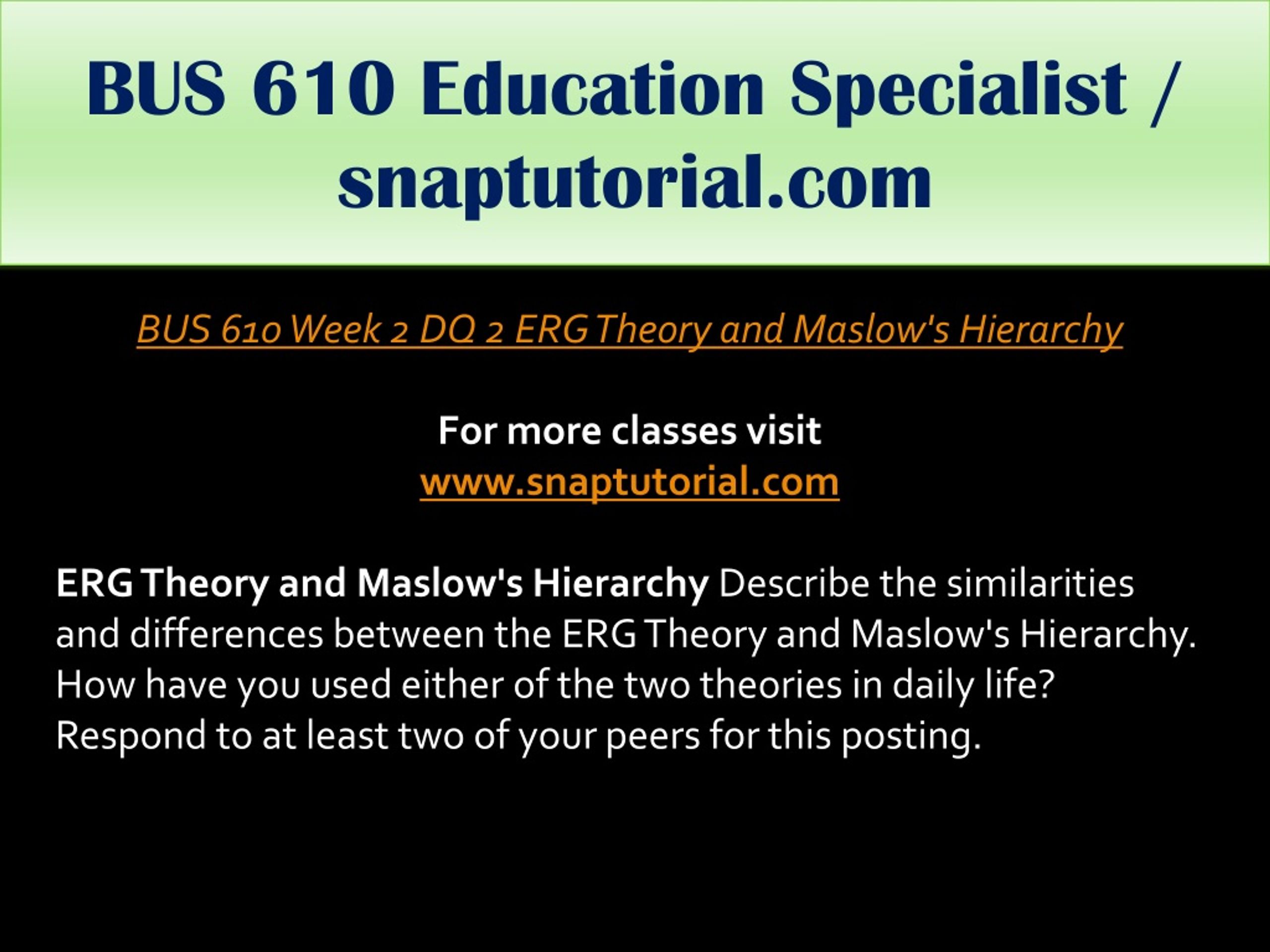 BUS 610 Education Specialist / snaptutorial.com

BUS 610 Week 2 DQ 2 ERG Theory and Maslow's Hierarchy

For more classes visit
www.snaptutorial.com

ERG Theory and Maslow's Hierarchy Describe the similarities and differences between the ERG Theory and Maslow's Hierarchy. How have you used either of the two theories in daily life? Respond to at least two of your peers for this posting.